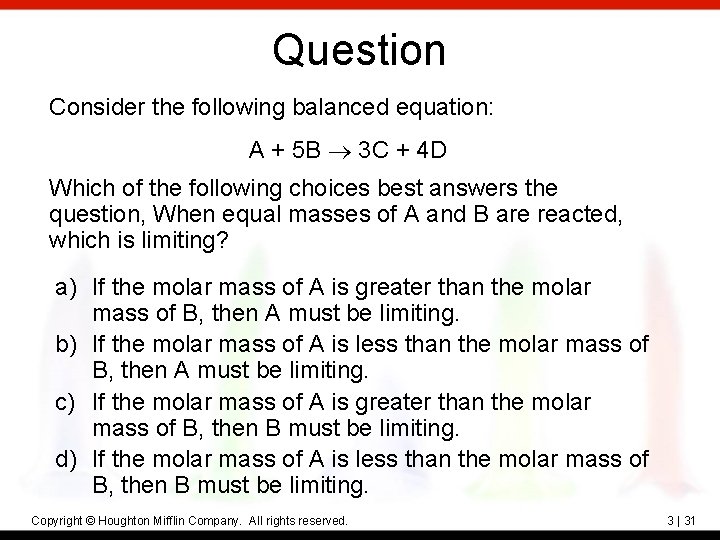 Question

Consider the following balanced equation:

$A + 5B \rightarrow 3C + 4D$

Which of the following choices best answers the question, When equal masses of A and B are reacted, which is limiting?

a) If the molar mass of A is greater than the molar mass of B, then A must be limiting.
b) If the molar mass of A is less than the molar mass of B, then A must be limiting.
c) If the molar mass of A is greater than the molar mass of B, then B must be limiting.
d) If the molar mass of A is less than the molar mass of B, then B must be limiting.

Copyright © Houghton Mifflin Company. All rights reserved.

3 | 31